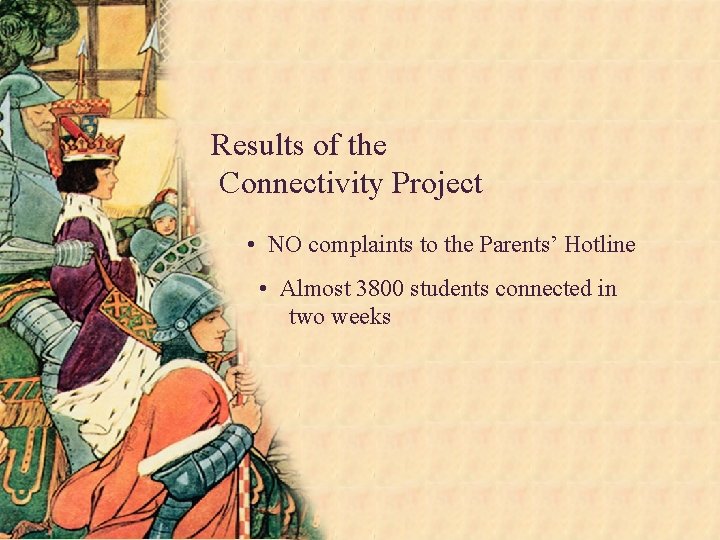 Results of the Connectivity Project

• NO complaints to the Parents' Hotline

• Almost 3800 students connected in two weeks